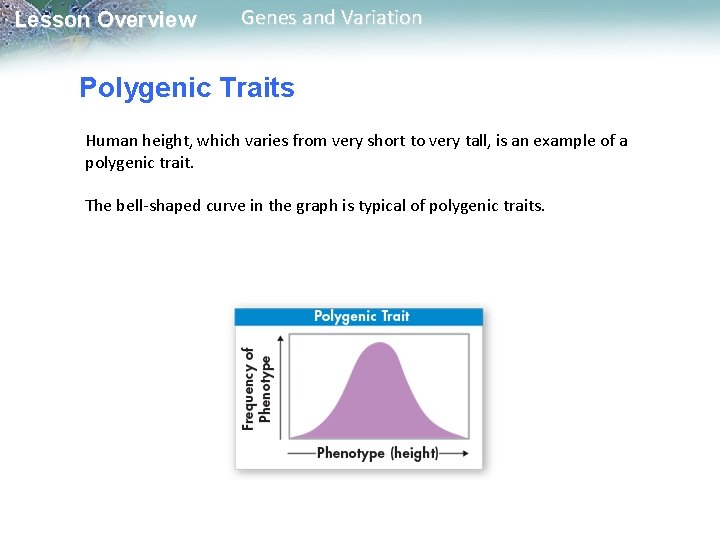 Lesson Overview
Genes and Variation

Polygenic Traits

Human height, which varies from very short to very tall, is an example of a polygenic trait.

The bell-shaped curve in the graph is typical of polygenic traits.

Polygenic Trait

Frequency of Phenotype

Phenotype (height)